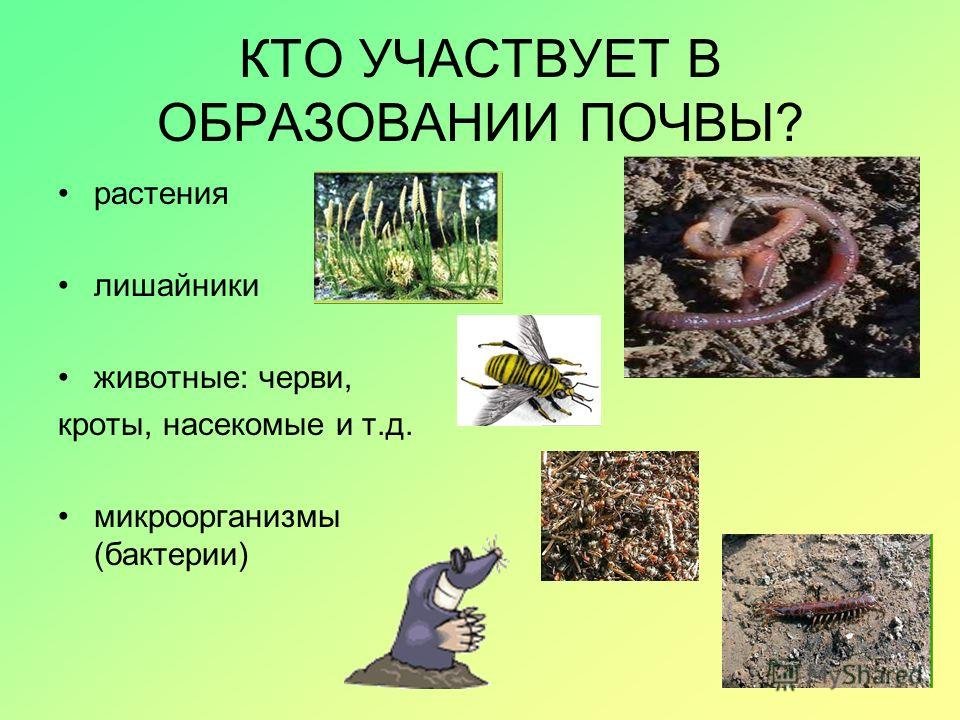 КТО УЧАСТВУЕТ В ОБРАЗОВАНИИ ПОЧВЫ?

• растения

• лишайники

• животные: черви,
кроты, насекомые и т.д.

• микроорганизмы (бактерии)

MyShared